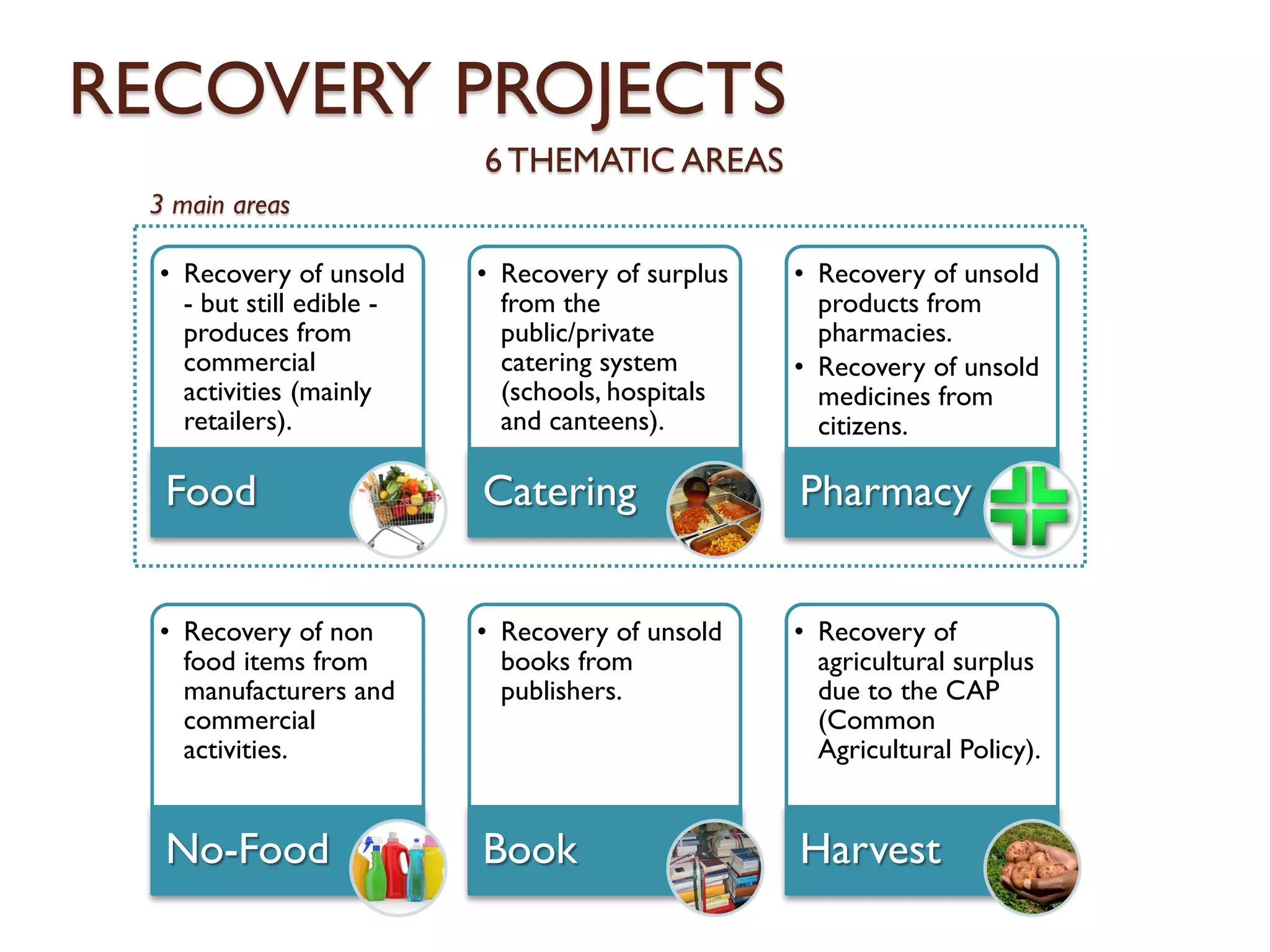 RECOVERY PROJECTS

6 THEMATIC AREAS

3 main areas

• Recovery of unsold - but still edible - produces from commercial activities (mainly retailers).

Food

• Recovery of surplus from the public/private catering system (schools, hospitals and canteens).

Catering

• Recovery of unsold products from pharmacies.
• Recovery of unsold medicines from citizens.

Pharmacy

• Recovery of non food items from manufacturers and commercial activities.

No-Food

• Recovery of unsold books from publishers.

Book

• Recovery of agricultural surplus due to the CAP (Common Agricultural Policy).

Harvest